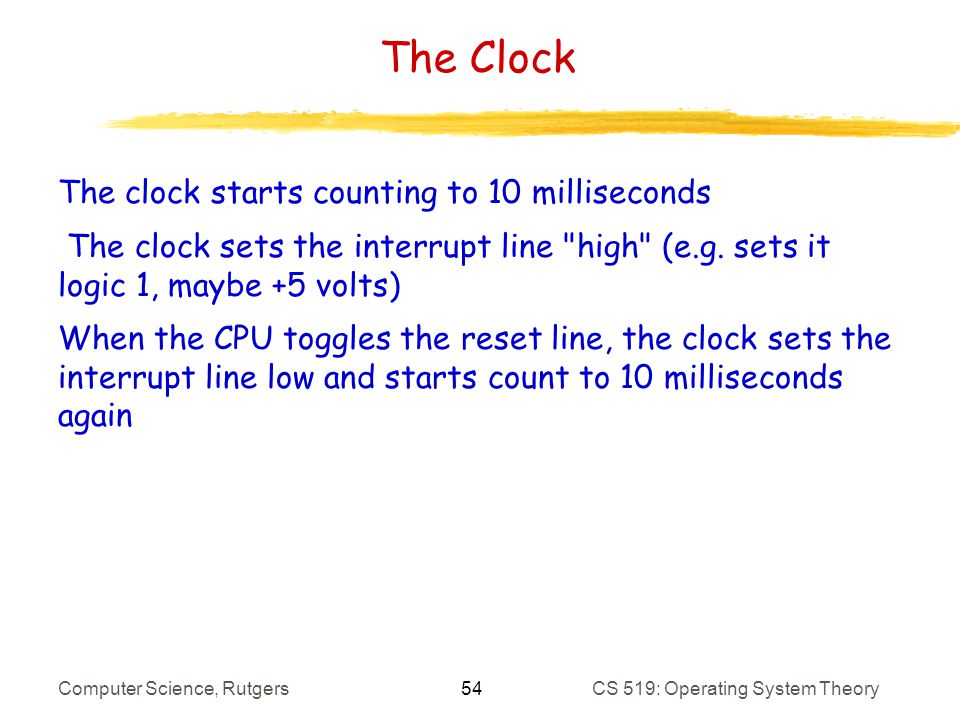 The Clock

The clock starts counting to 10 milliseconds

The clock sets the interrupt line "high" (e.g. sets it logic 1, maybe +5 volts)

When the CPU toggles the reset line, the clock sets the interrupt line low and starts count to 10 milliseconds again

Computer Science, Rutgers 54 CS 519: Operating System Theory